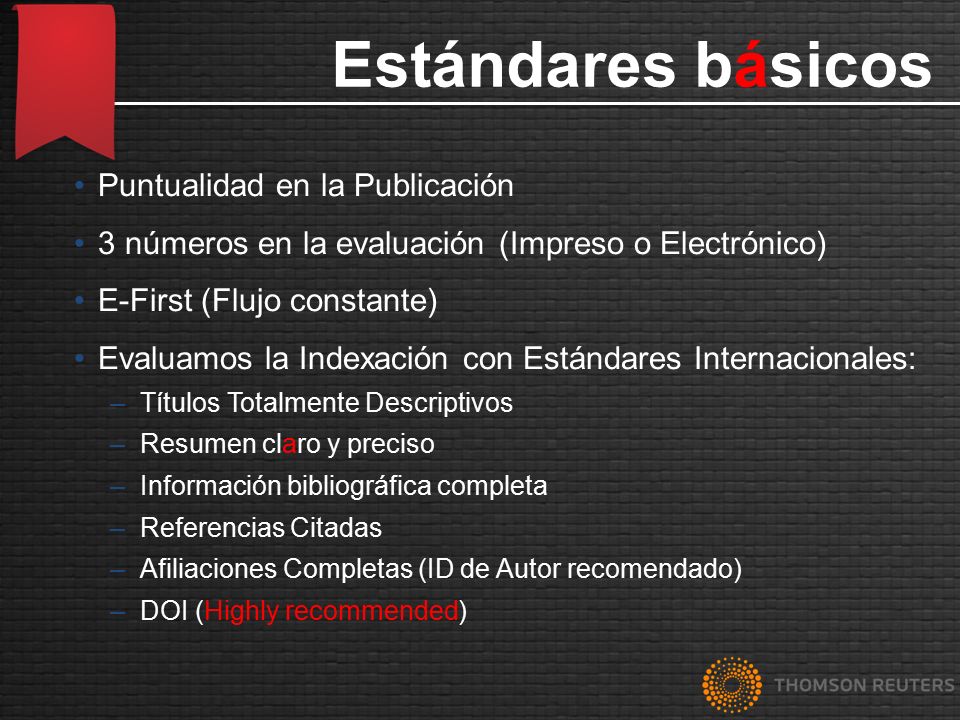 Estándares básicos

• Puntualidad en la Publicación
• 3 números en la evaluación (Impreso o Electrónico)
• E-First (Flujo constante)
• Evaluamos la Indexación con Estándares Internacionales:
– Títulos Totalmente Descriptivos
– Resumen claro y preciso
– Información bibliográfica completa
– Referencias Citadas
– Afiliaciones Completas (ID de Autor recomendado)
– DOI (Highly recommended)

THOMSON REUTERS